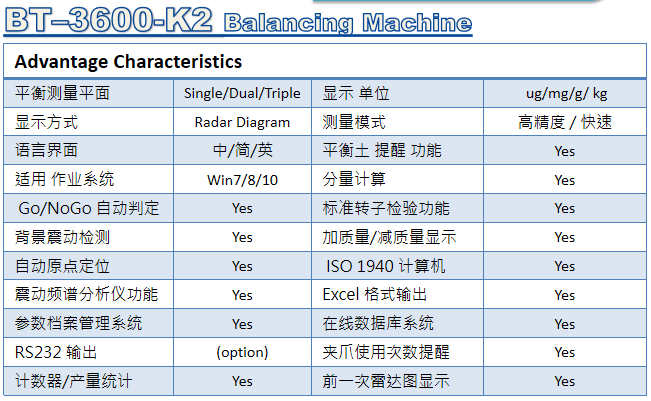 BT-3600-K2 Balancing Machine

Advantage Characteristics

| 平衡测量平面 | Single/Dual/Triple | 显示 单位 | ug/mg/g/ kg |
|---|---|---|---|
| 显示方式 | Radar Diagram | 测量模式 | 高精度 / 快速 |
| 语言界面 | 中/简/英 | 平衡土 提醒 功能 | Yes |
| 适用 作业系统 | Win7/8/10 | 分量计算 | Yes |
| Go/NoGo 自动判定 | Yes | 标准转子检验功能 | Yes |
| 背景震动检测 | Yes | 加质量/减质量显示 | Yes |
| 自动原点定位 | Yes | ISO 1940 计算机 | Yes |
| 震动频谱分析仪功能 | Yes | Excel 格式输出 | Yes |
| 参数档案管理系统 | Yes | 在线数据库系统 | Yes |
| RS232 输出 | (option) | 夹爪使用次数提醒 | Yes |
| 计数器/产量统计 | Yes | 前一次雷达图显示 | Yes |